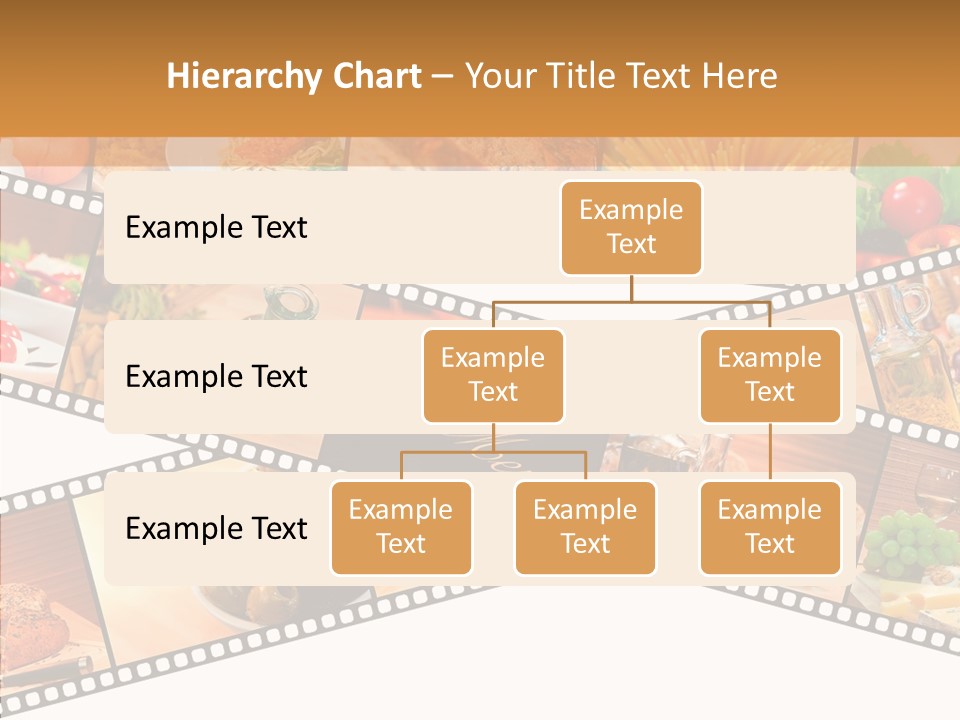 Hierarchy Chart – Your Title Text Here

Example Text

Example Text

Example Text

Example Text

Example Text

Example Text

Example Text

Example Text

Example Text